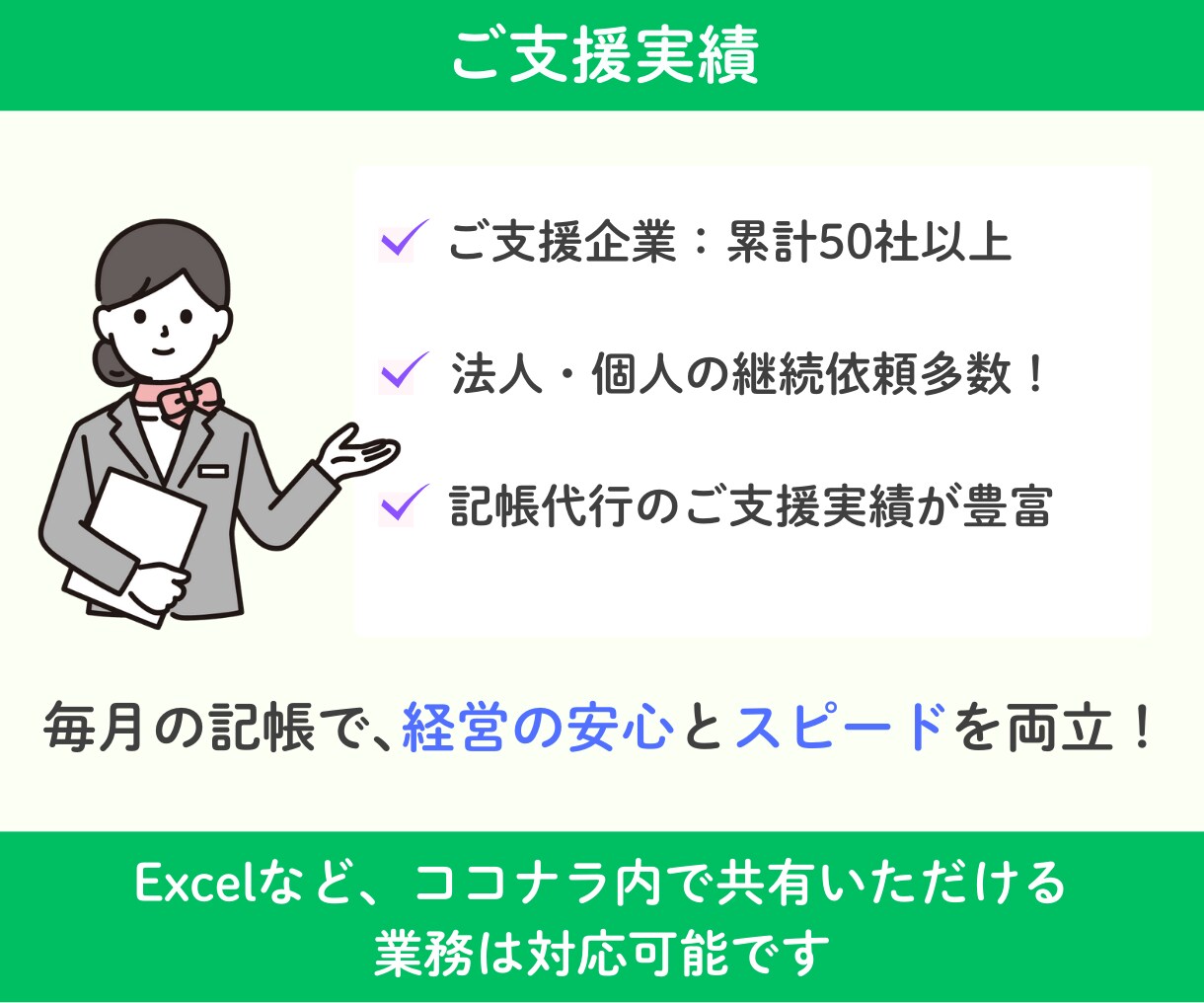 ご支援実績

✓ ご支援企業：累計50社以上

✓ 法人・個人の継続依頼多数！

✓ 記帳代行のご支援実績が豊富

毎月の記帳で、経営の安心とスピードを両立！

Excelなど、ココナラ内で共有いただける
業務は対応可能です